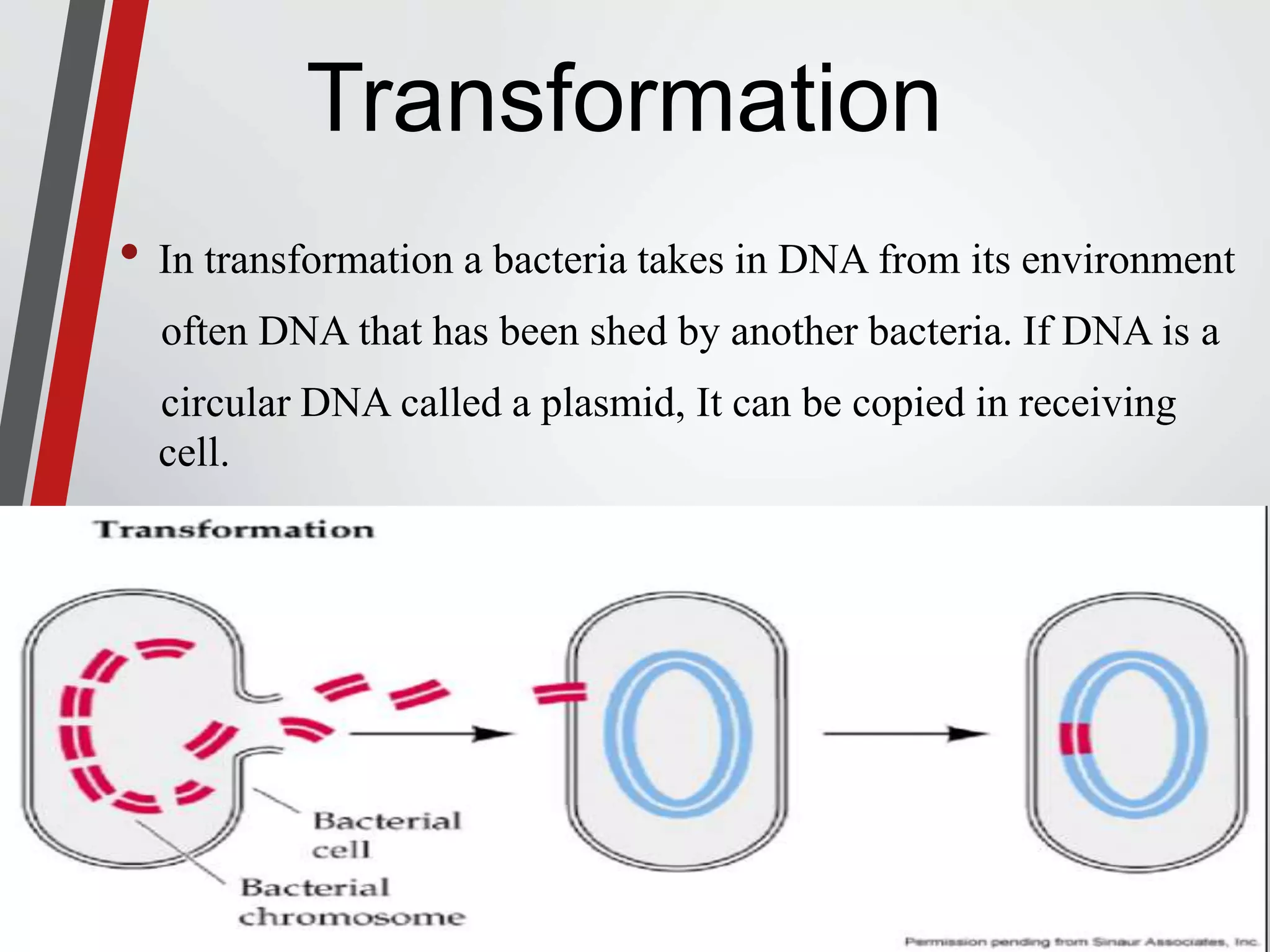 Transformation

• In transformation a bacteria takes in DNA from its environment often DNA that has been shed by another bacteria. If DNA is a circular DNA called a plasmid, It can be copied in receiving cell.

Transformation

Bacterial cell

Bacterial chromosome

Permission pending from Sinaur Associates, Inc.